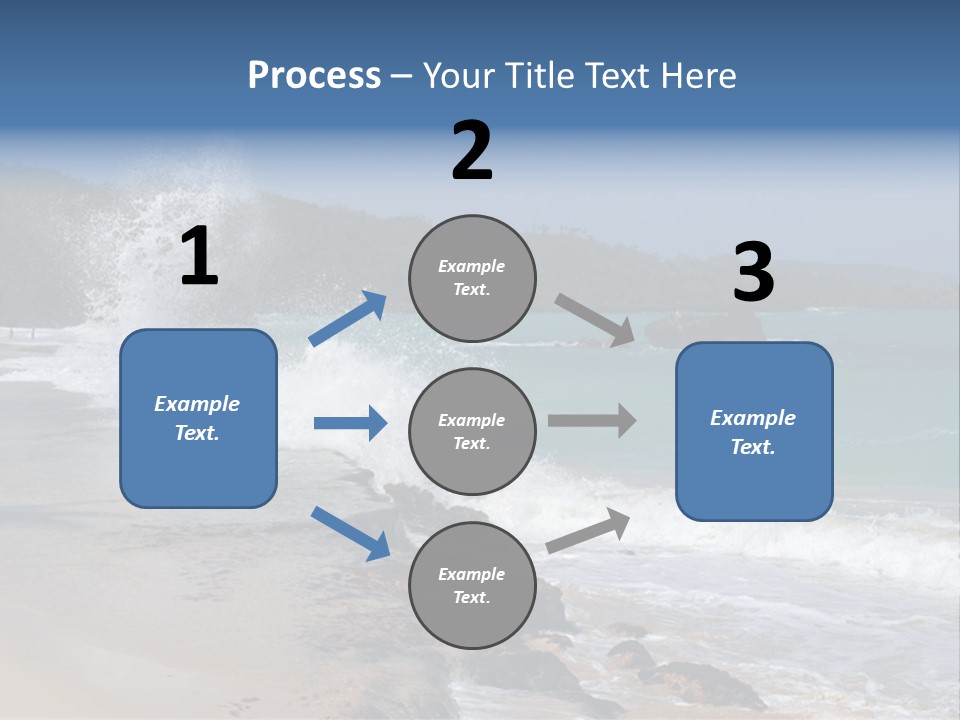 Process – Your Title Text Here

1

Example Text.

2

Example Text.

Example Text.

Example Text.

3

Example Text.